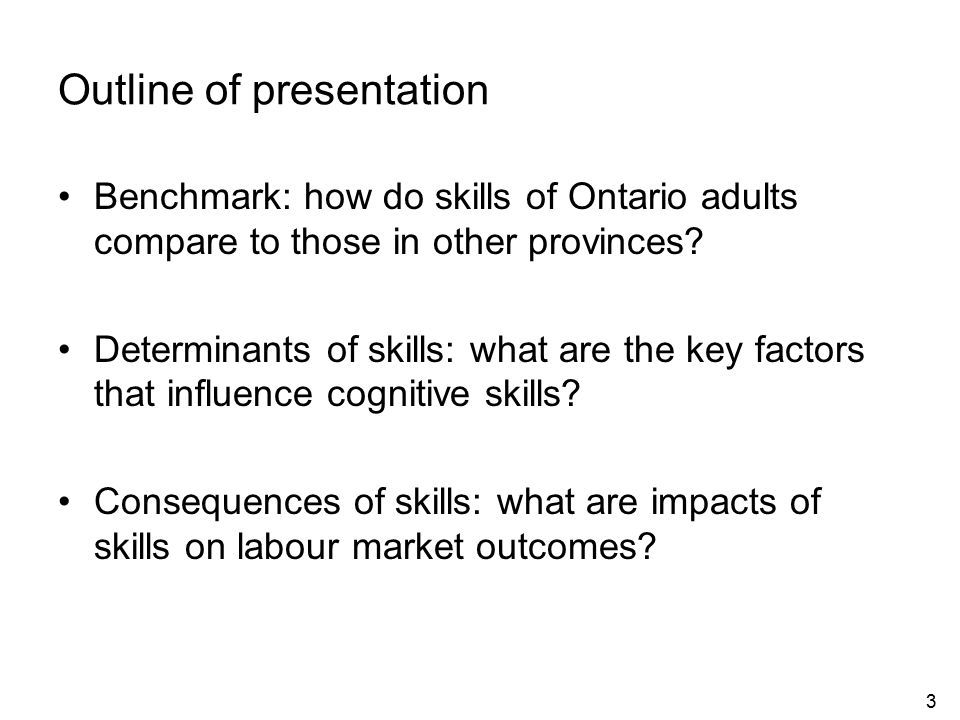 Outline of presentation

• Benchmark: how do skills of Ontario adults compare to those in other provinces?

• Determinants of skills: what are the key factors that influence cognitive skills?

• Consequences of skills: what are impacts of skills on labour market outcomes?

3